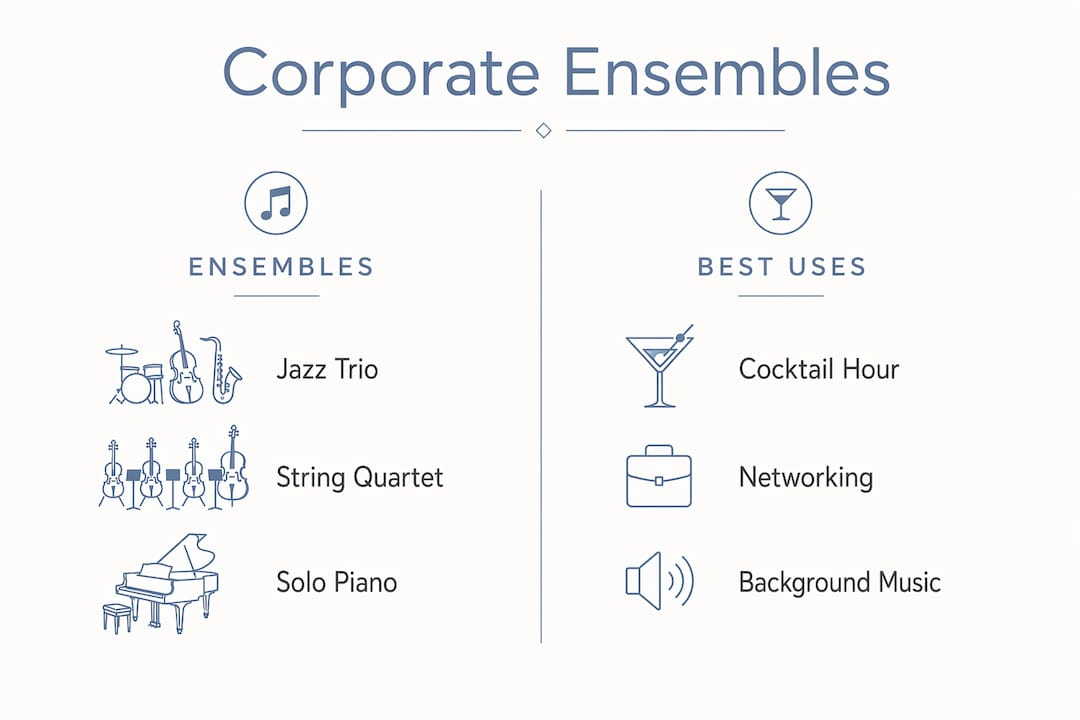 Corporate Ensembles

ENSEMBLES

Jazz Trio

String Quartet

Solo Piano

BEST USES

Cocktail Hour

Networking

Background Music